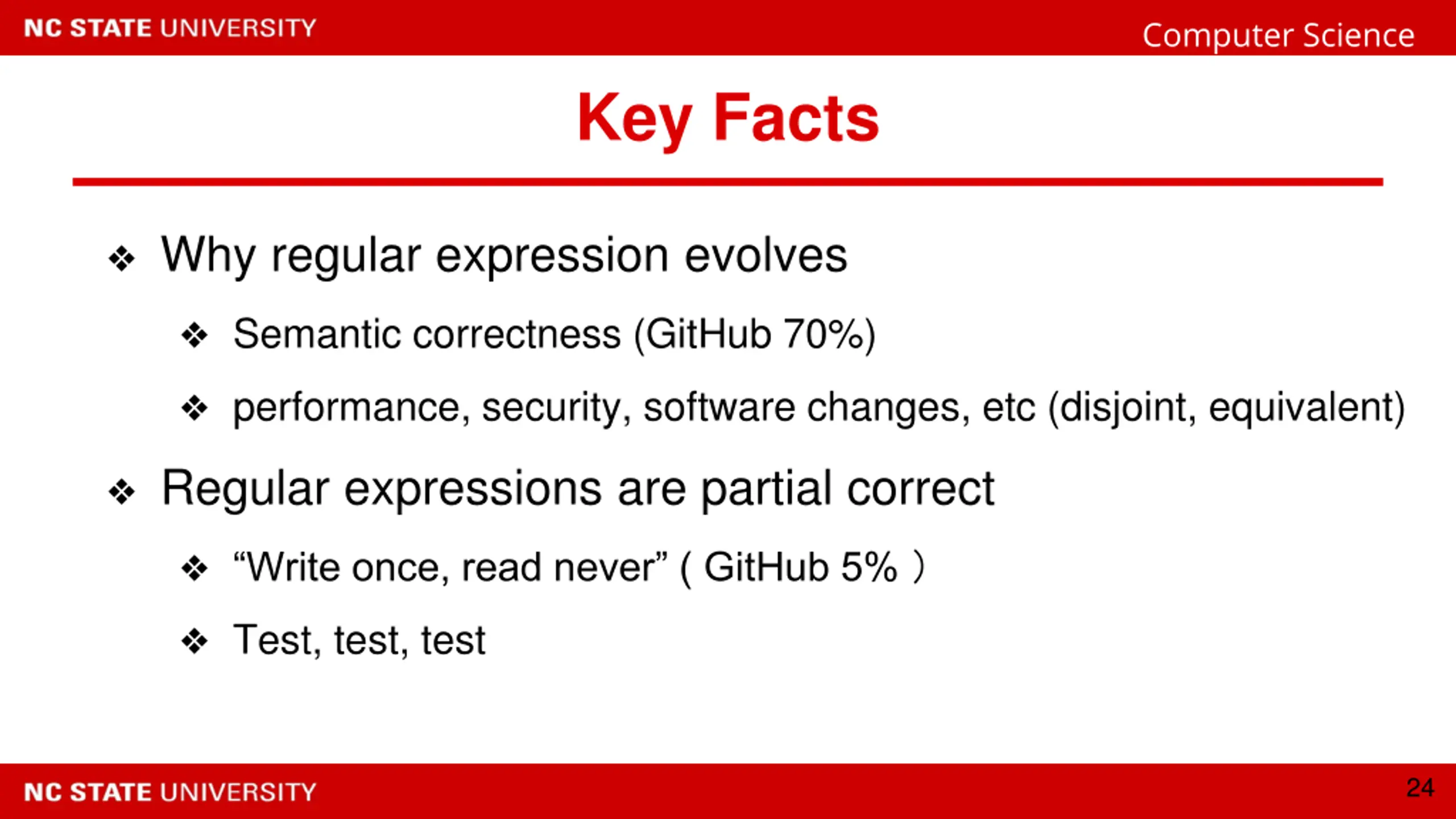 NC STATE UNIVERSITY

Computer Science

Key Facts

❖ Why regular expression evolves

❖ Semantic correctness (GitHub 70%)

❖ performance, security, software changes, etc (disjoint, equivalent)

❖ Regular expressions are partial correct

❖ “Write once, read never” ( GitHub 5% )

❖ Test, test, test

NC STATE UNIVERSITY

24